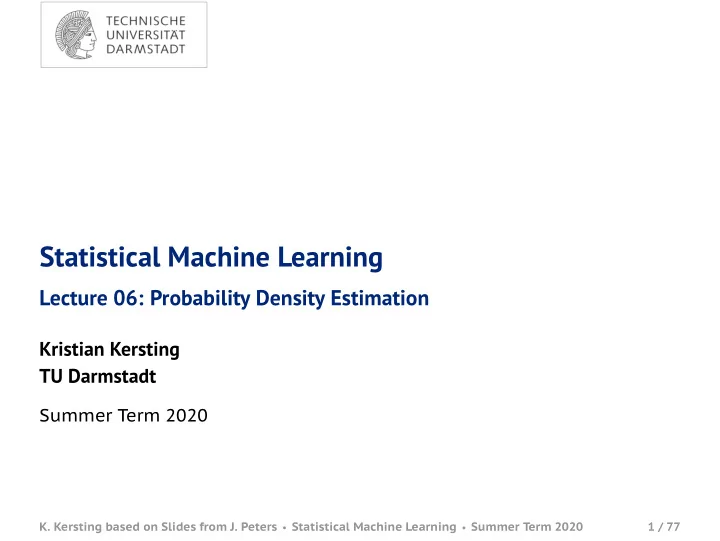 TECHNISCHE
UNIVERSITÄT
DARMSTADT

Statistical Machine Learning

Lecture 06: Probability Density Estimation

Kristian Kersting
TU Darmstadt

Summer Term 2020

K. Kersting based on Slides from J. Peters • Statistical Machine Learning • Summer Term 2020 1 / 77